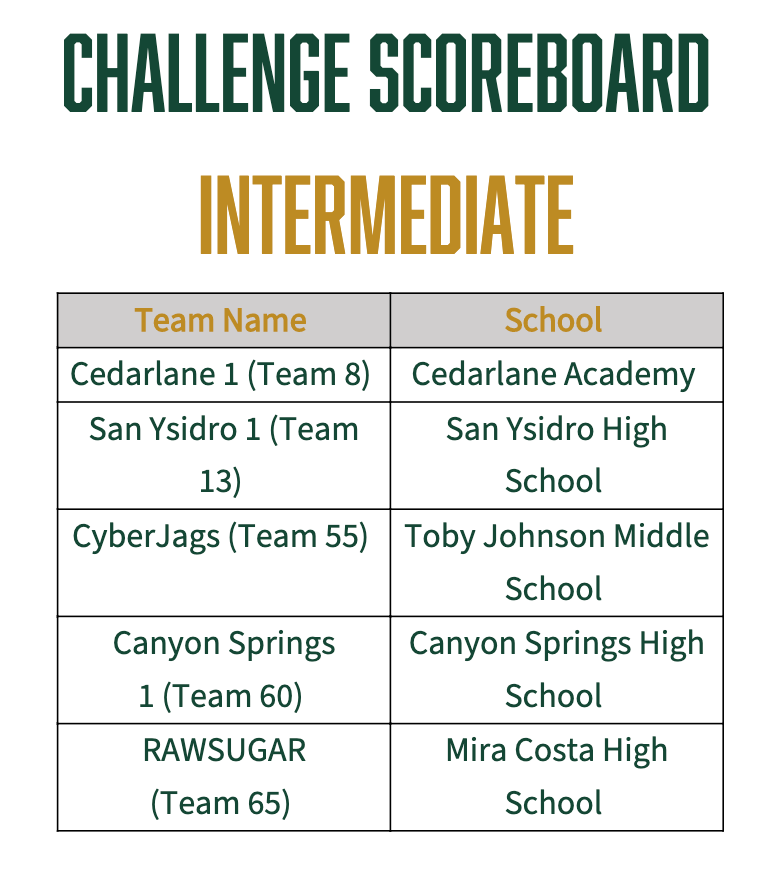 CHALLENGE SCOREBOARD

INTERMEDIATE

| Team Name | School |
|---|---|
| Cedarlane 1 (Team 8) | Cedarlane Academy |
| San Ysidro 1 (Team 13) | San Ysidro High School |
| CyberJags (Team 55) | Toby Johnson Middle School |
| Canyon Springs 1 (Team 60) | Canyon Springs High School |
| RAWSUGAR (Team 65) | Mira Costa High School |